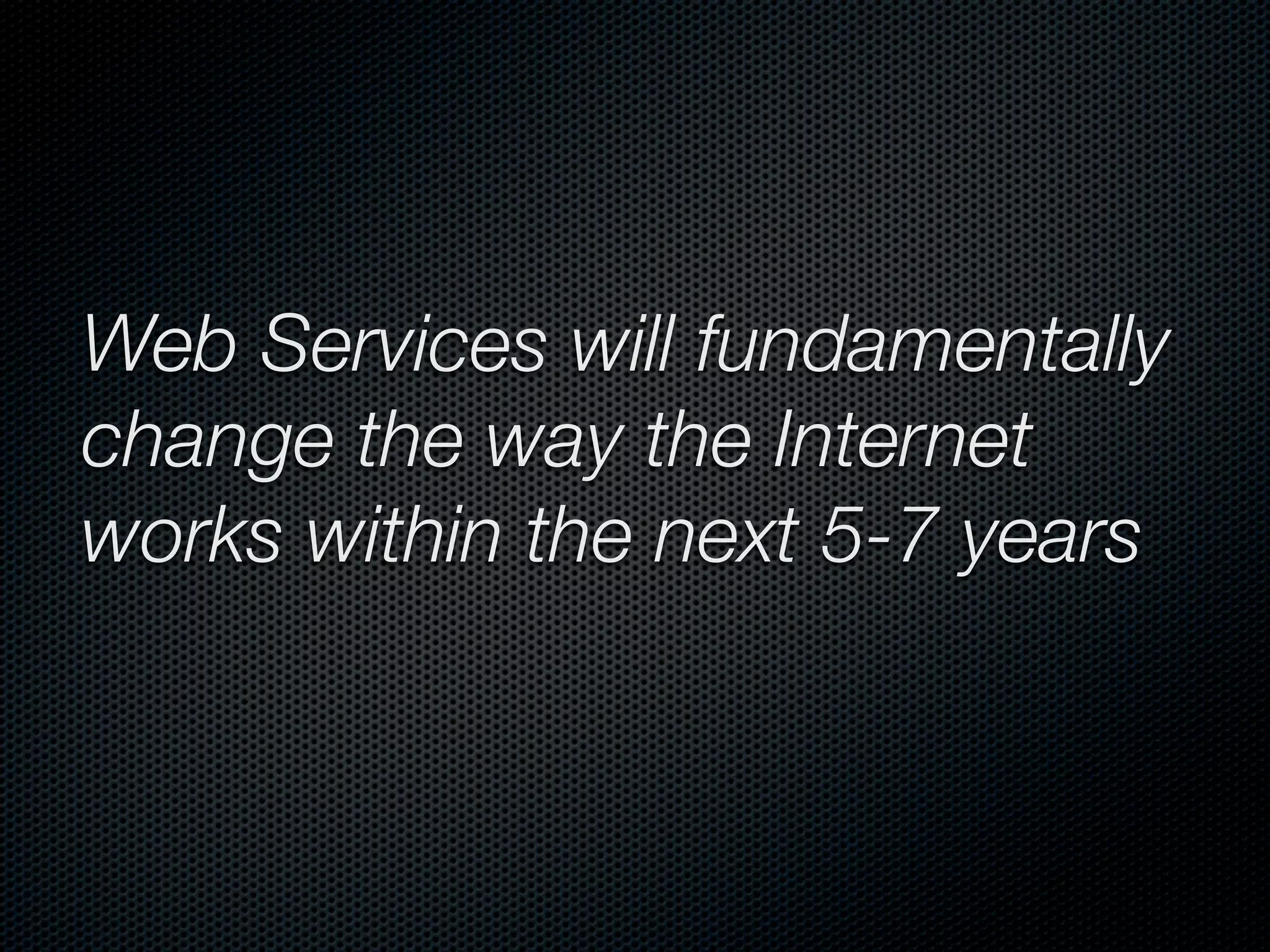 Web Services will fundamentally change the way the Internet works within the next 5-7 years